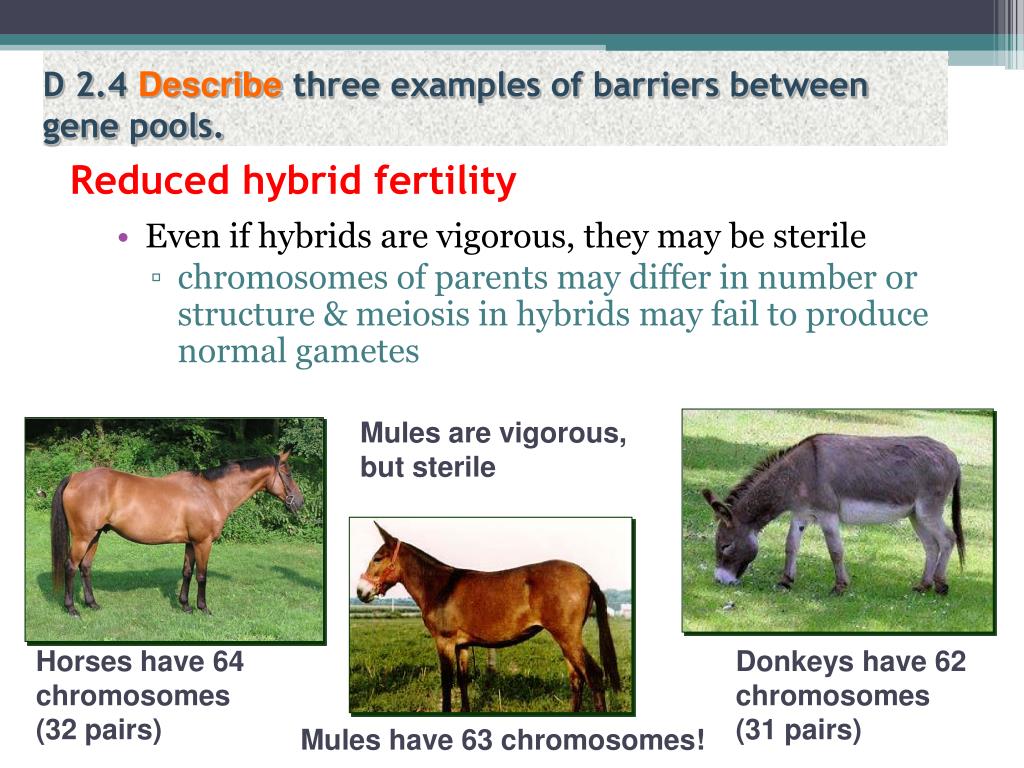 D 2.4 Describe three examples of barriers between gene pools.

Reduced hybrid fertility

• Even if hybrids are vigorous, they may be sterile
▫ chromosomes of parents may differ in number or structure & meiosis in hybrids may fail to produce normal gametes

Mules are vigorous, but sterile

Horses have 64 chromosomes (32 pairs)

Mules have 63 chromosomes!

Donkeys have 62 chromosomes (31 pairs)